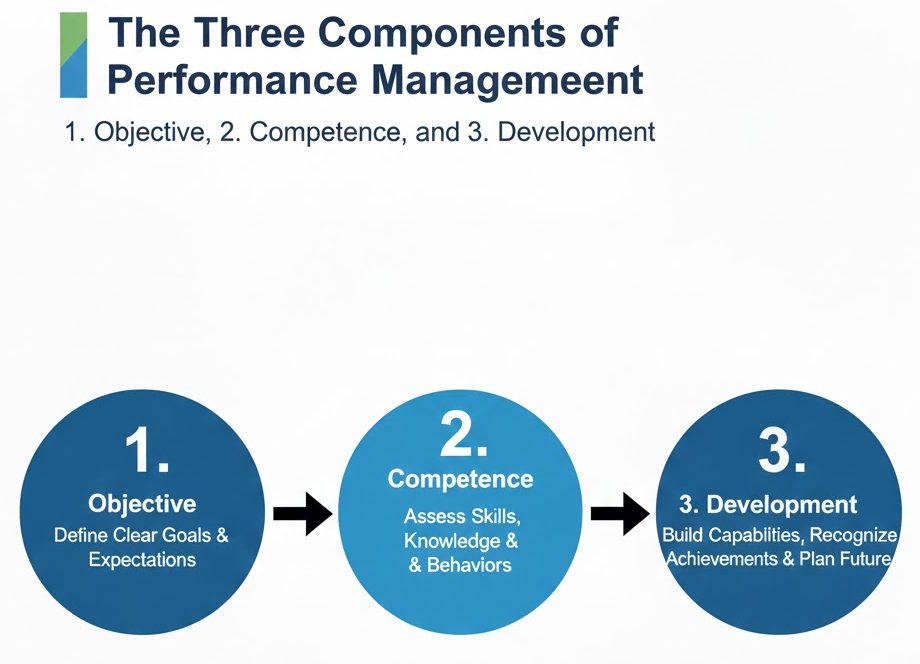 The Three Components of Performance Managemeent

1. Objective, 2. Competence, and 3. Development

1.
Objective
Define Clear Goals & Expectations

2.
Competence
Assess Skills, Knowledge & & Behaviors

3.
3. Development
Build Capabilities, Recognize Achievements & Plan Future